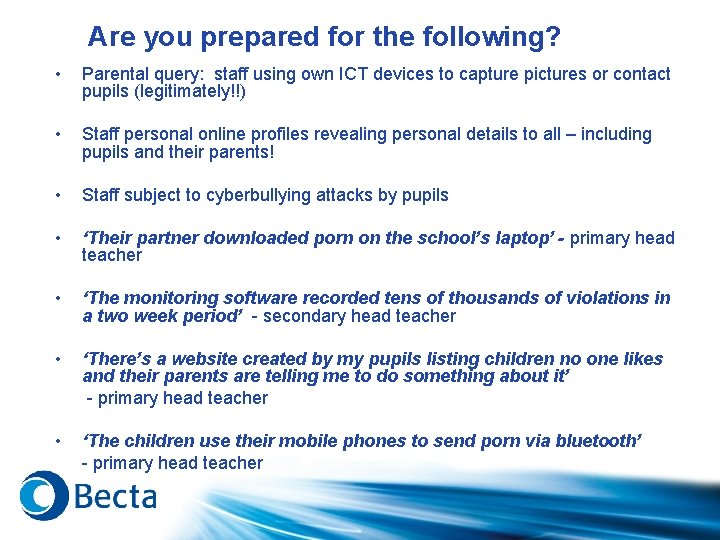 Are you prepared for the following?

• Parental query: staff using own ICT devices to capture pictures or contact pupils (legitimately!!)

• Staff personal online profiles revealing personal details to all – including pupils and their parents!

• Staff subject to cyberbullying attacks by pupils

• ‘Their partner downloaded porn on the school’s laptop’ - primary head teacher

• ‘The monitoring software recorded tens of thousands of violations in a two week period’ - secondary head teacher

• ‘There’s a website created by my pupils listing children no one likes and their parents are telling me to do something about it’
- primary head teacher

• ‘The children use their mobile phones to send porn via bluetooth’
- primary head teacher

Becta